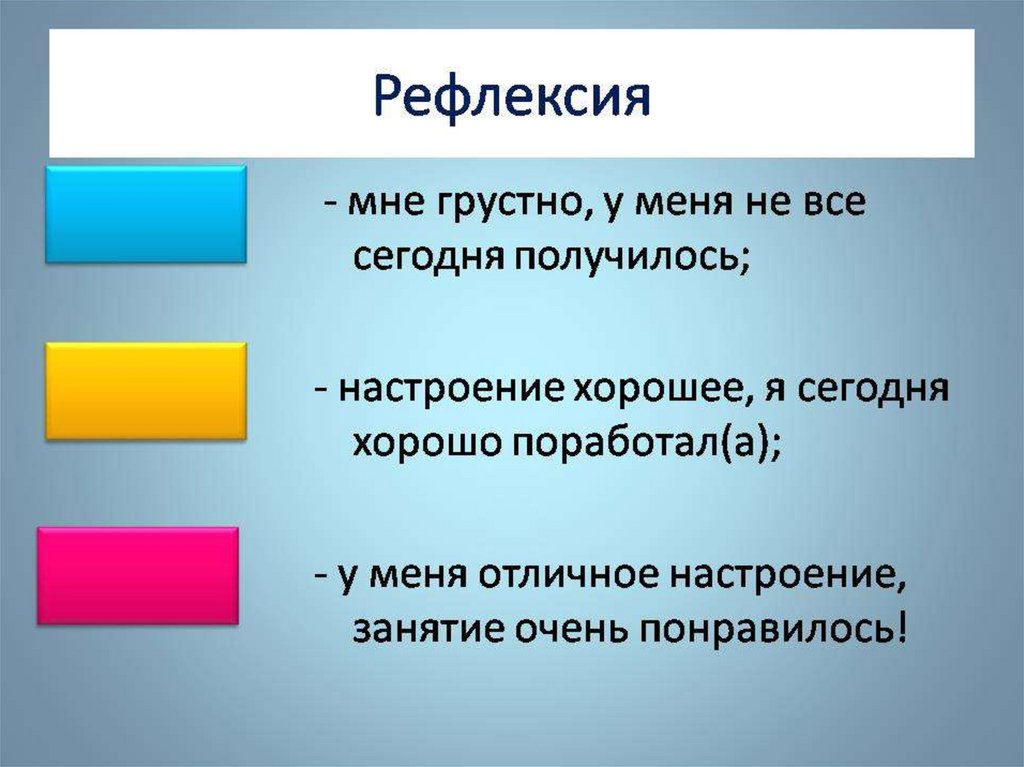 Рефлексия

- мне грустно, у меня не все сегодня получилось;

- настроение хорошее, я сегодня хорошо поработал(а);

- у меня отличное настроение, занятие очень понравилось!